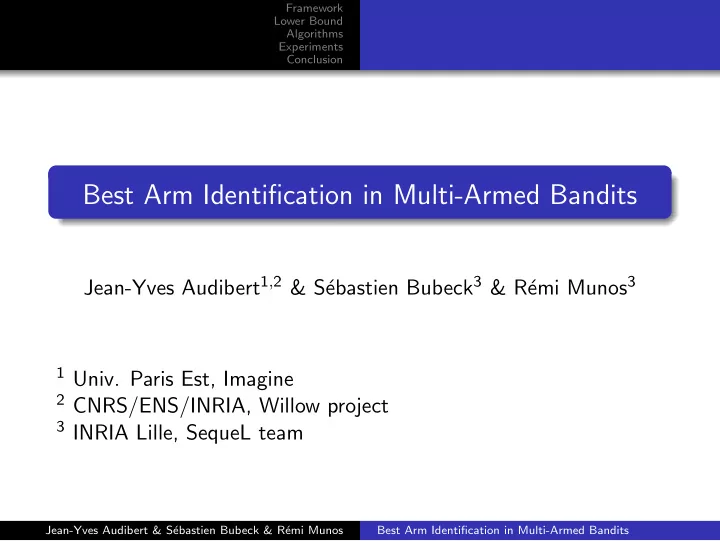 Framework
Lower Bound
Algorithms
Experiments
Conclusion

Best Arm Identification in Multi-Armed Bandits

Jean-Yves Audibert$^{1,2}$ & Sébastien Bubeck$^{3}$ & Rémi Munos$^{3}$

$^{1}$ Univ. Paris Est, Imagine
$^{2}$ CNRS/ENS/INRIA, Willow project
$^{3}$ INRIA Lille, SequeL team

Jean-Yves Audibert & Sébastien Bubeck & Rémi Munos
Best Arm Identification in Multi-Armed Bandits